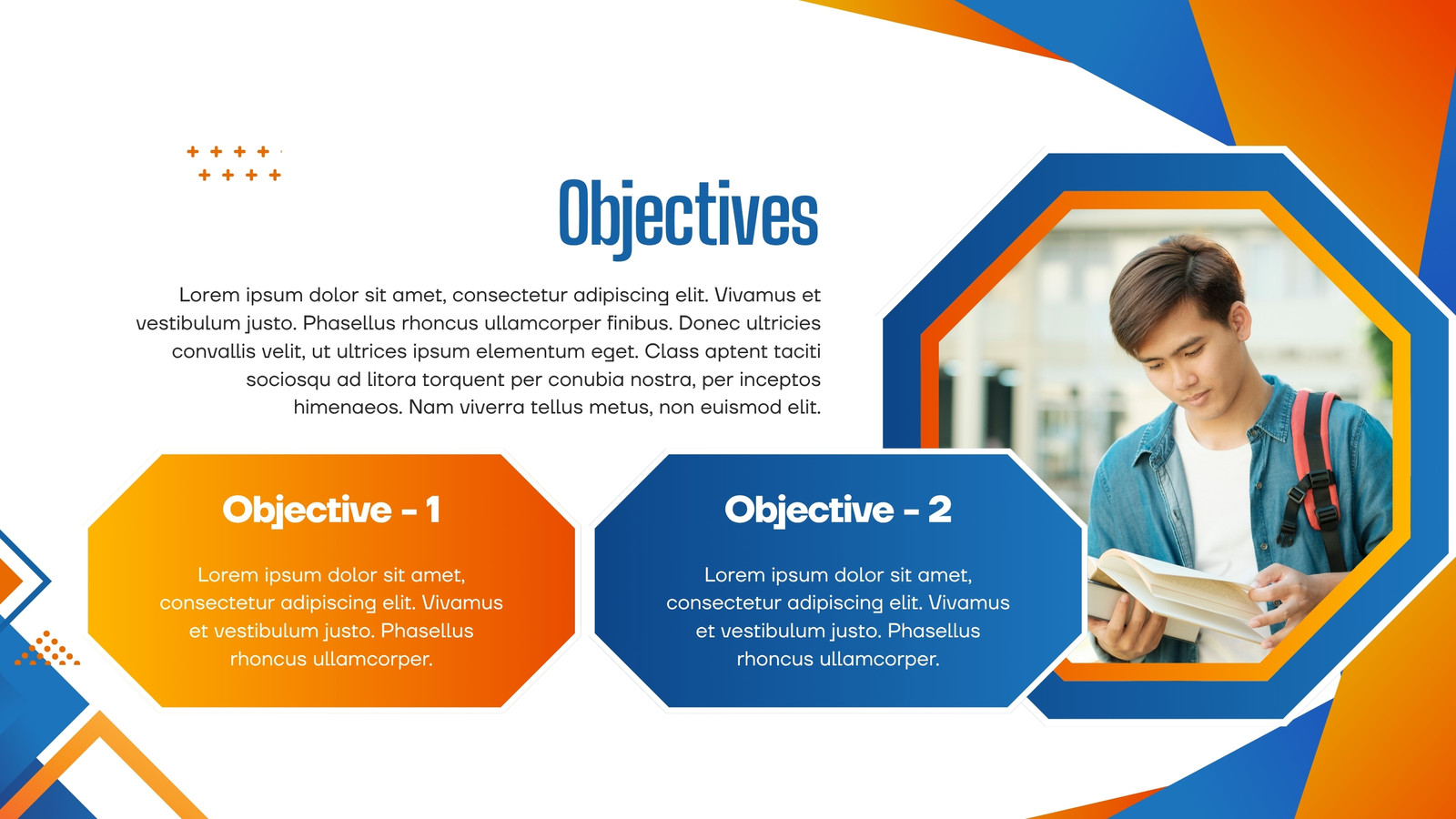 Objectives

Lorem ipsum dolor sit amet, consectetur adipiscing elit. Vivamus et vestibulum justo. Phasellus rhoncus ullamcorper finibus. Donec ultricies convallis velit, ut ultrices ipsum elementum eget. Class aptent taciti sociosqu ad litora torquent per conubia nostra, per inceptos himenaeos. Nam viverra tellus metus, non euismod elit.

Objective - 1

Lorem ipsum dolor sit amet, consectetur adipiscing elit. Vivamus et vestibulum justo. Phasellus rhoncus ullamcorper.

Objective - 2

Lorem ipsum dolor sit amet, consectetur adipiscing elit. Vivamus et vestibulum justo. Phasellus rhoncus ullamcorper.